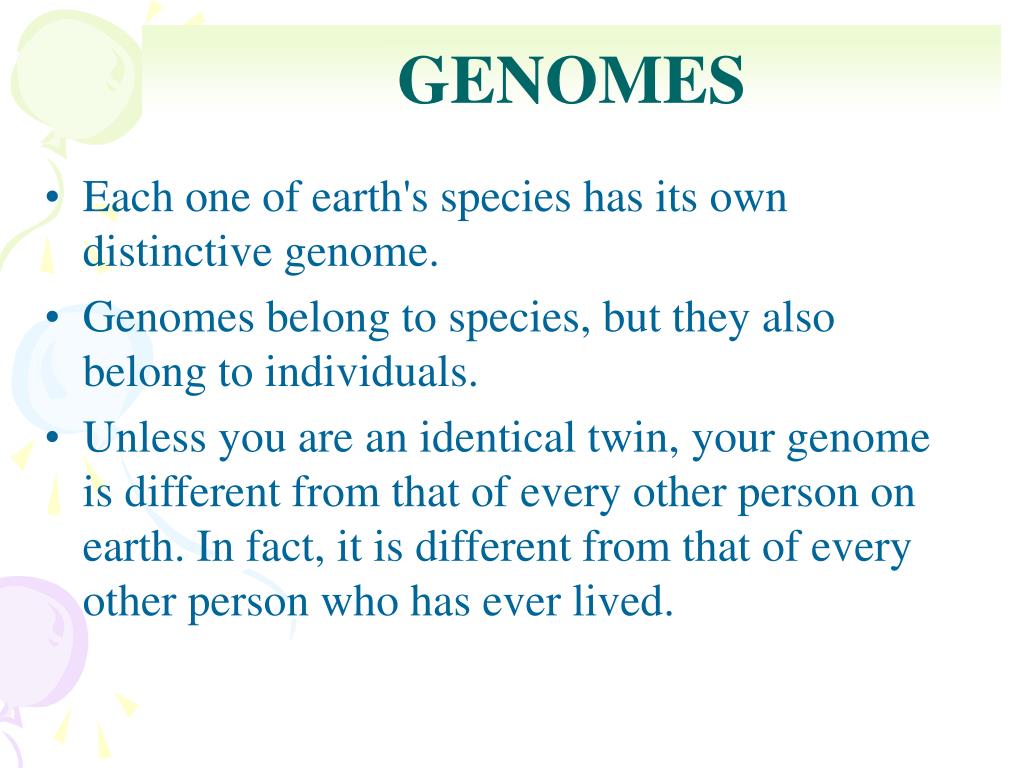 GENOMES

• Each one of earth's species has its own distinctive genome.

• Genomes belong to species, but they also belong to individuals.

• Unless you are an identical twin, your genome is different from that of every other person on earth. In fact, it is different from that of every other person who has ever lived.